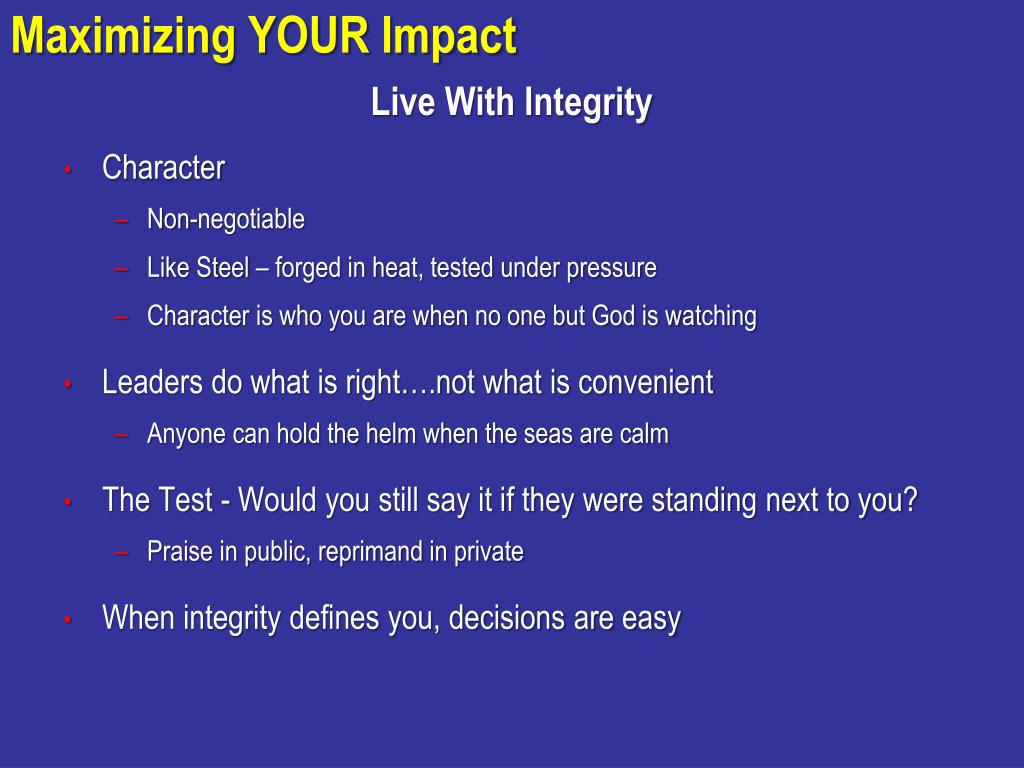 Maximizing YOUR Impact

Live With Integrity

• Character
– Non-negotiable
– Like Steel – forged in heat, tested under pressure
– Character is who you are when no one but God is watching

• Leaders do what is right….not what is convenient
– Anyone can hold the helm when the seas are calm

• The Test - Would you still say it if they were standing next to you?
– Praise in public, reprimand in private

• When integrity defines you, decisions are easy